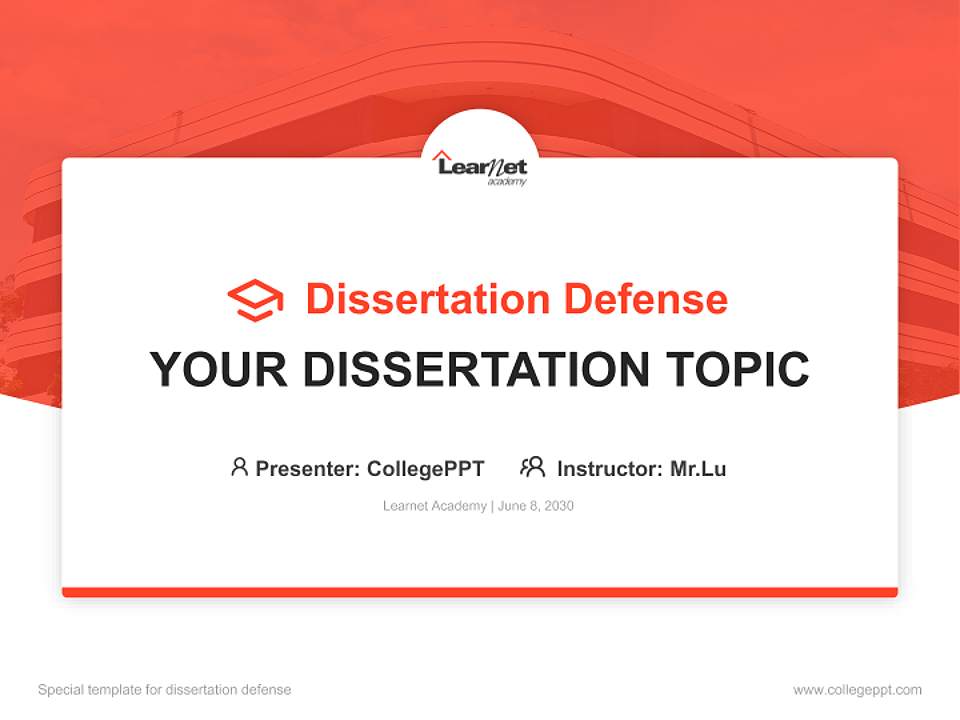 LearNet
academy

Dissertation Defense

YOUR DISSERTATION TOPIC

Presenter: CollegePPT Instructor: Mr.Lu

Learnet Academy | June 8, 2030

Special template for dissertation defense

www.collegeppt.com